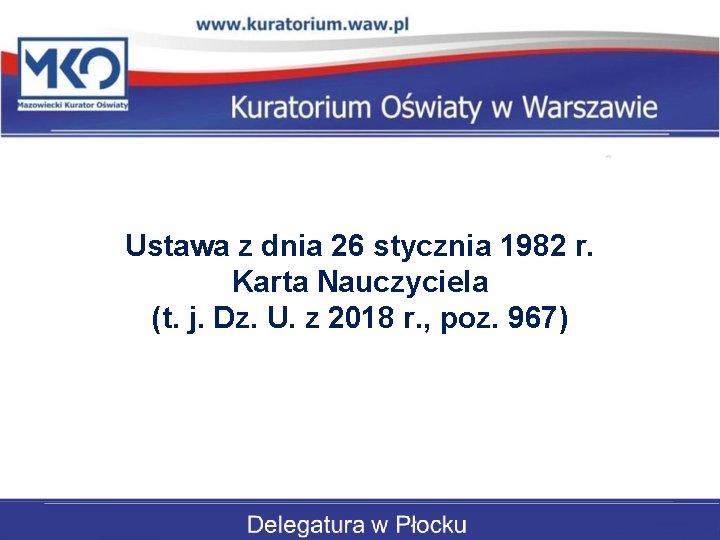 www.kuratorium.waw.pl

MKO
Mazowiecki Kurator Oświaty

Kuratorium Oświaty w Warszawie

Ustawa z dnia 26 stycznia 1982 r.
Karta Nauczyciela
(t. j. Dz. U. z 2018 r., poz. 967)

Delegatura w Płocku